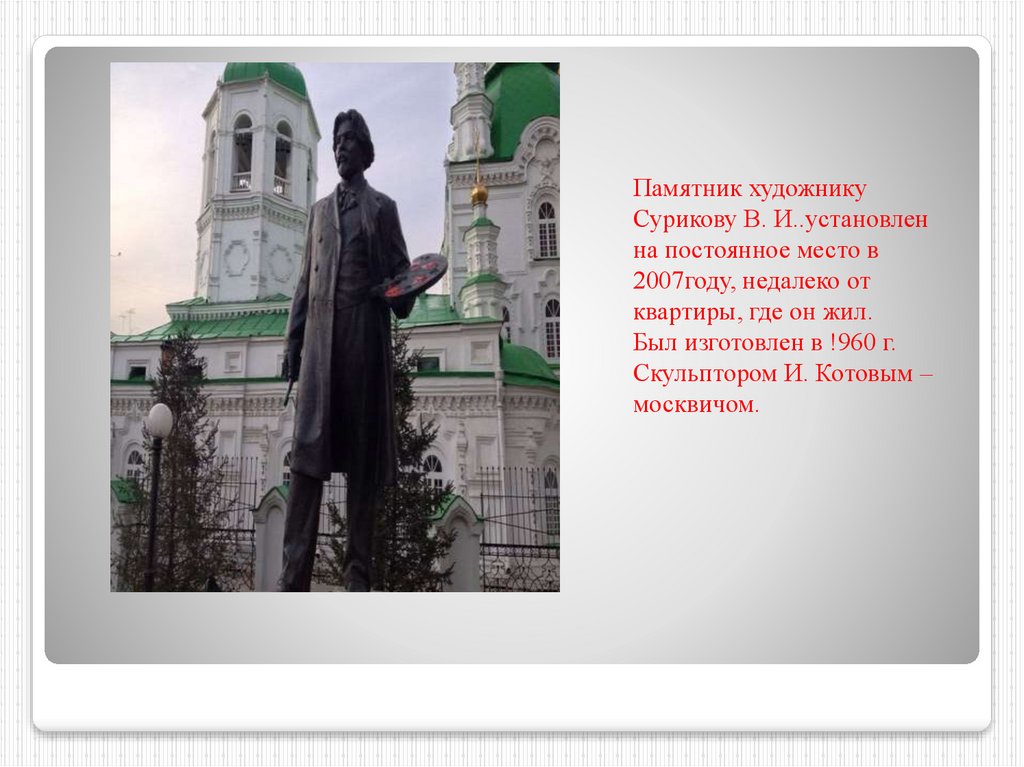 Памятник художнику Сурикову В. И..установлен на постоянное место в 2007году, недалеко от квартиры, где он жил.
Был изготовлен в !960 г. Скульптором И. Котовым – москвичом.